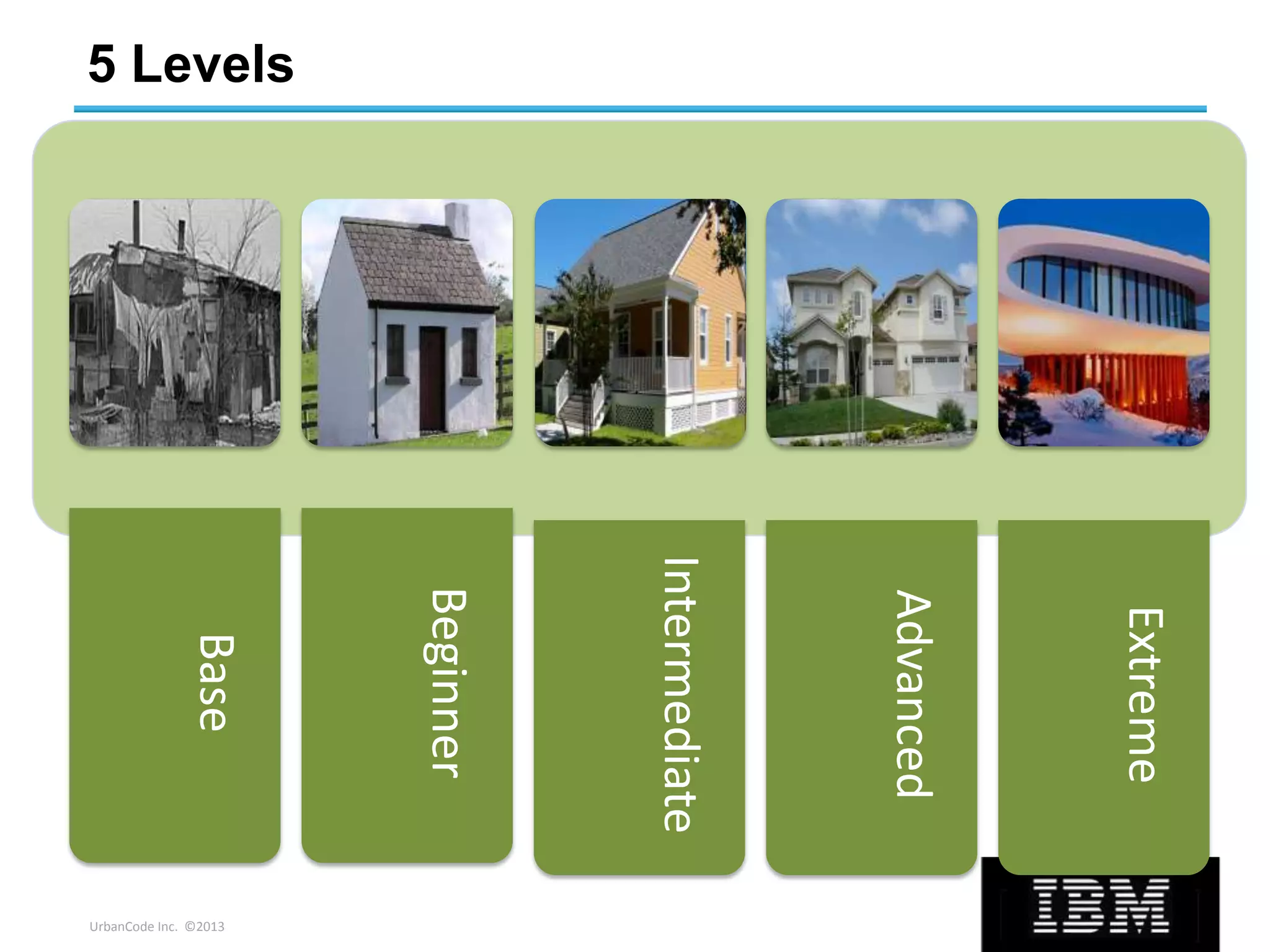 5 Levels

Base

Beginner

Intermediate

Advanced

Extreme

UrbanCode Inc. ©2013

IBM